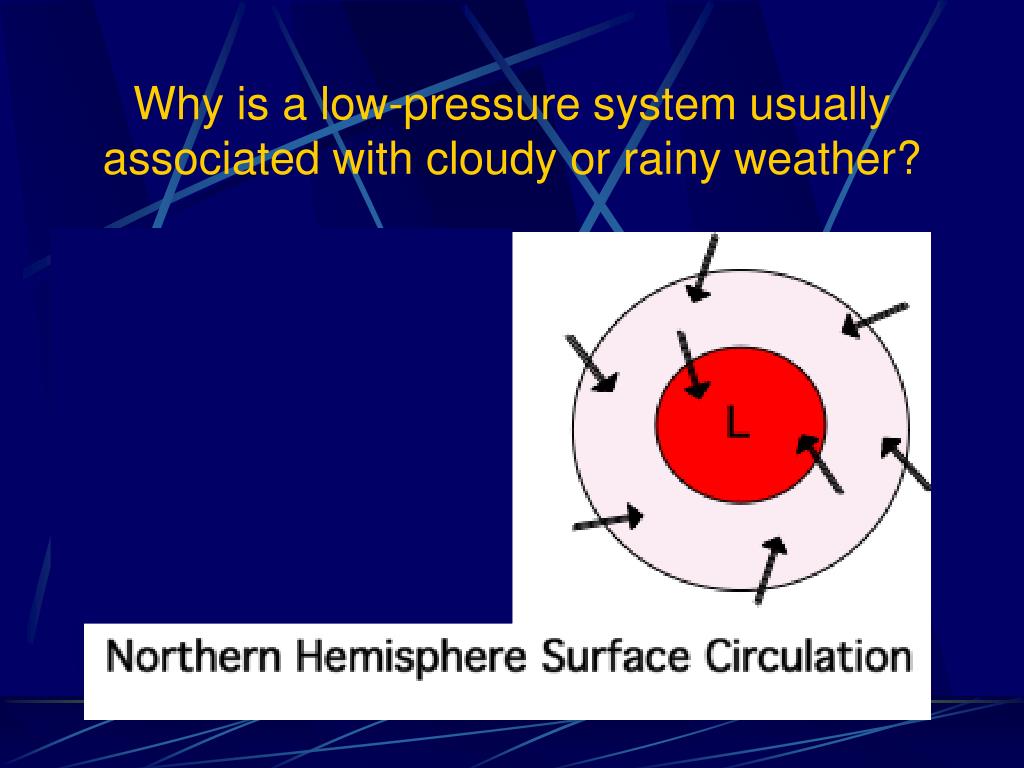 Why is a low-pressure system usually associated with cloudy or rainy weather?

L

Northern Hemisphere Surface Circulation